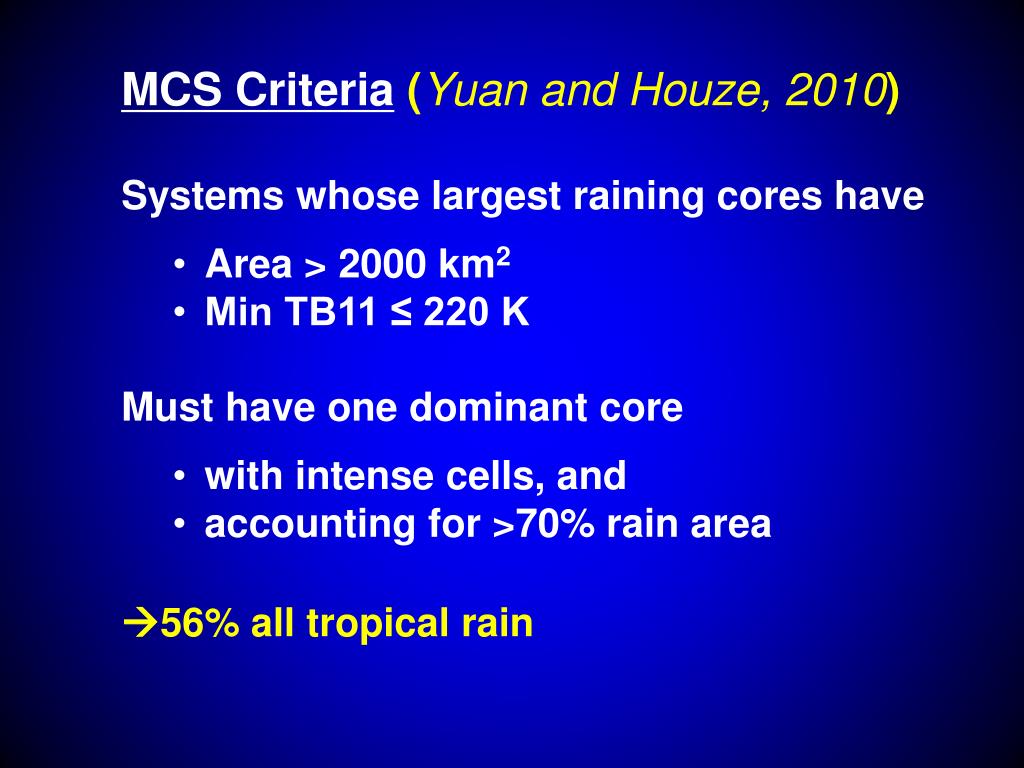 MCS Criteria (Yuan and Houze, 2010)

Systems whose largest raining cores have

• Area > 2000 km$^2$
• Min TB11 ≤ 220 K

Must have one dominant core

• with intense cells, and
• accounting for >70% rain area

→56% all tropical rain